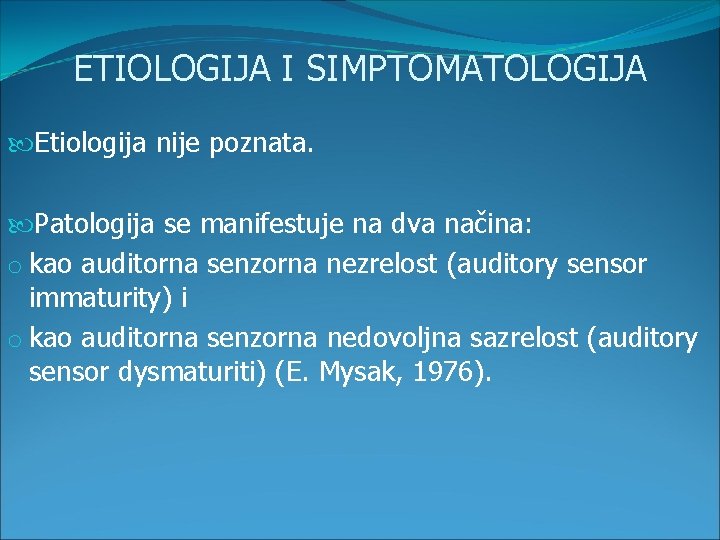 ETIOLOGIJA I SIMPTOMATOLOGIJA

Etiologija nije poznata.

Patologija se manifestuje na dva načina:
o kao auditorna senzorna nezrelost (auditory sensor immaturity) i
o kao auditorna senzorna nedovoljna sazrelost (auditory sensor dysmaturiti) (E. Mysak, 1976).